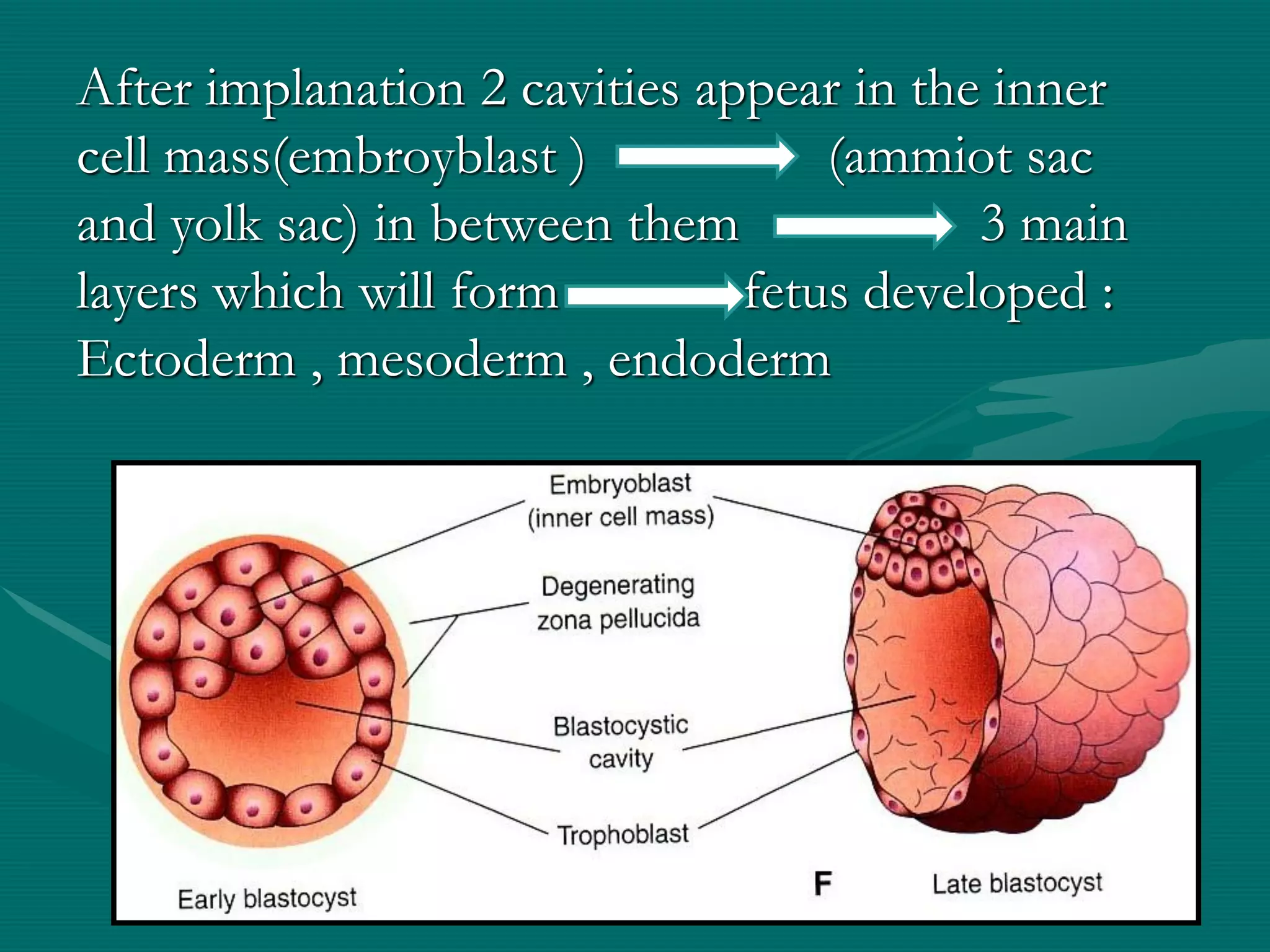 After implanation 2 cavities appear in the inner cell mass(embroyblast ) → (ammiot sac and yolk sac) in between them → 3 main layers which will form → fetus developed : Ectoderm , mesoderm , endoderm

Embryoblast (inner cell mass)

Degenerating zona pellucida

Blastocystic cavity

Trophoblast

Early blastocyst

F

Late blastocyst